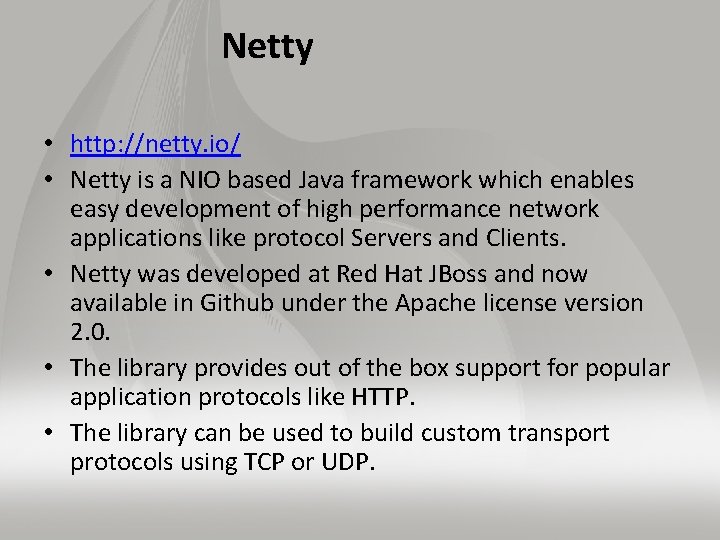 Netty

• http://netty.io/
• Netty is a NIO based Java framework which enables easy development of high performance network applications like protocol Servers and Clients.
• Netty was developed at Red Hat JBoss and now available in Github under the Apache license version 2.0.
• The library provides out of the box support for popular application protocols like HTTP.
• The library can be used to build custom transport protocols using TCP or UDP.